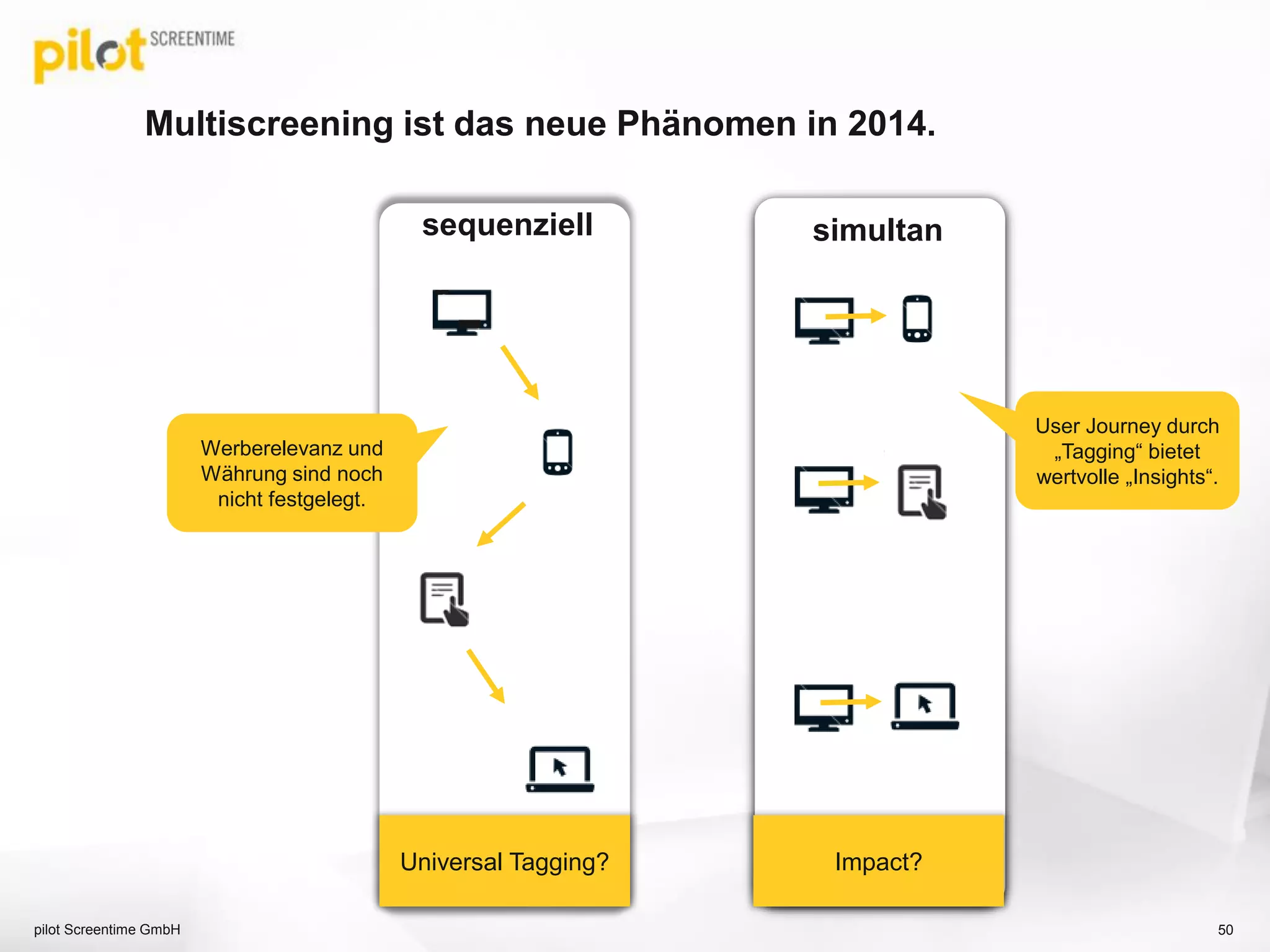 pilot SCREENTIME

Multiscreening ist das neue Phänomen in 2014.

Werberelevanz und Währung sind noch nicht festgelegt.

sequenziell

Universal Tagging?

simultan

Impact?

User Journey durch „Tagging“ bietet wertvolle „Insights“.

pilot Screentime GmbH

50